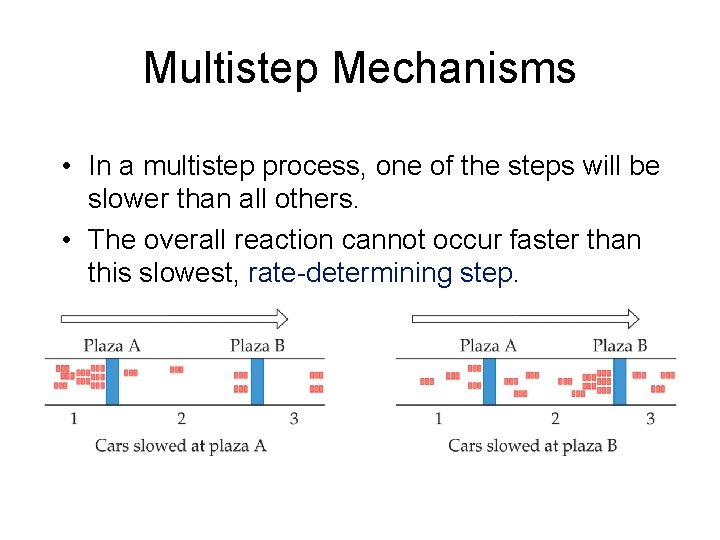 Multistep Mechanisms

• In a multistep process, one of the steps will be slower than all others.

• The overall reaction cannot occur faster than this slowest, rate-determining step.

Plaza A
Plaza B
1
2
3
Cars slowed at plaza A

Plaza A
Plaza B
1
2
3
Cars slowed at plaza B